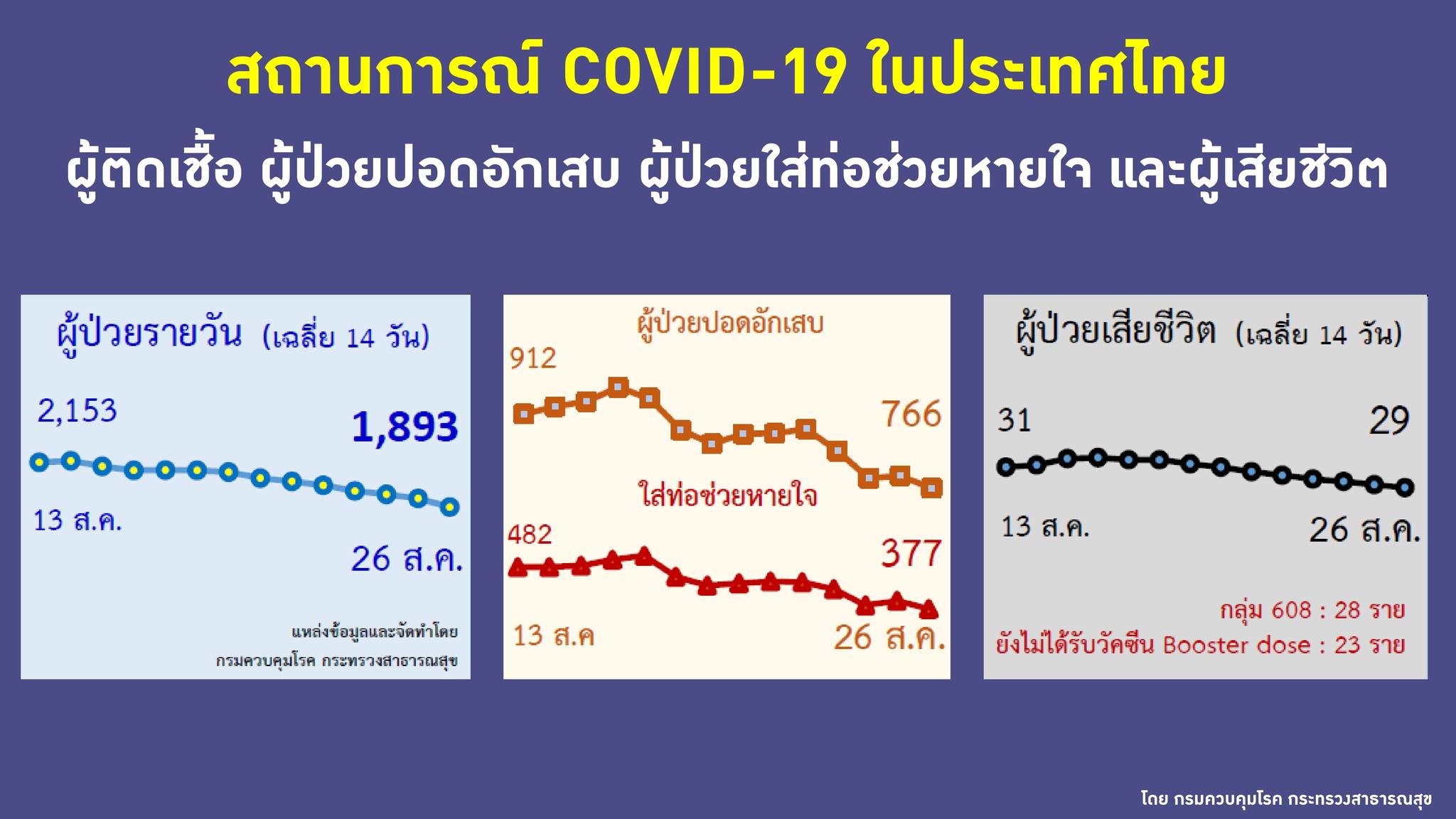 สถานการณ์ COVID-19 ในประเทศไทย

ผู้ติดเชื้อ ผู้ป่วยปอดอักเสบ ผู้ป่วยใส่ท่อช่วยหายใจ และผู้เสียชีวิต

ผู้ป่วยรายวัน (เฉลี่ย 14 วัน)

2,153

1,893

13 ส.ค.

26 ส.ค.

แหล่งข้อมูลและจัดทำโดย
กรมควบคุมโรค กระทรวงสาธารณสุข

ผู้ป่วยปอดอักเสบ

912

766

ใส่ท่อช่วยหายใจ

482

377

13 ส.ค

26 ส.ค.

ผู้ป่วยเสียชีวิต (เฉลี่ย 14 วัน)

31

29

13 ส.ค.

26 ส.ค.

กลุ่ม 608 : 28 ราย
ยังไม่ได้รับวัคซีน Booster dose : 23 ราย

โดย กรมควบคุมโรค กระทรวงสาธารณสุข